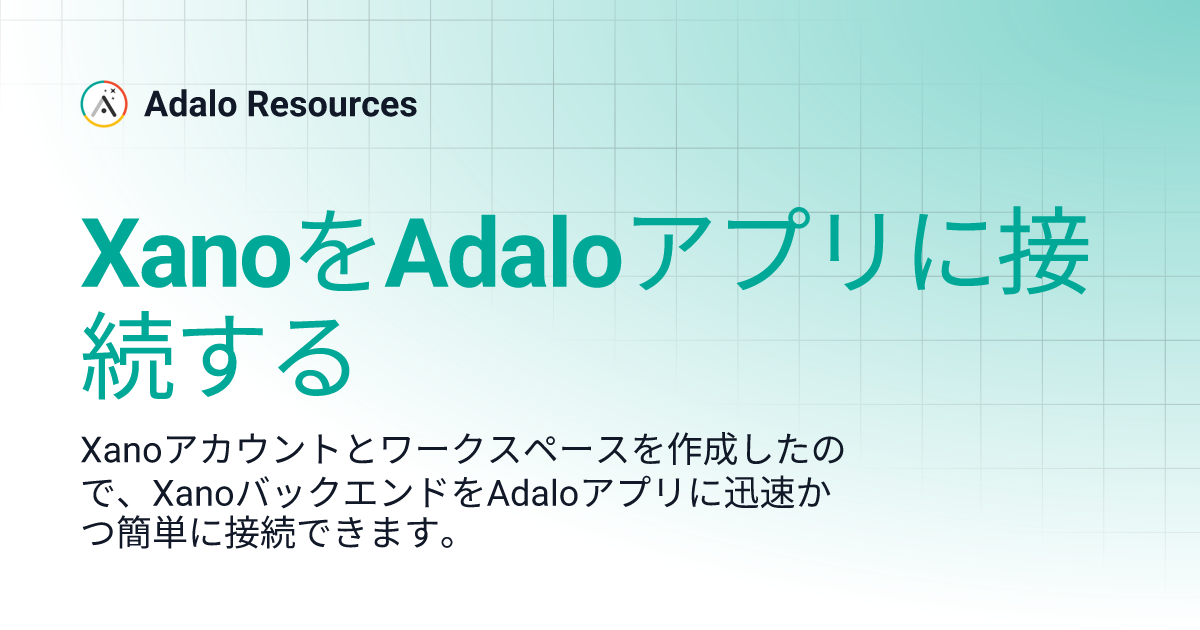 Adalo Resources

XanoをAdaloアプリに接続する

Xanoアカウントとワークスペースを作成したので、XanoバックエンドをAdaloアプリに迅速かつ簡単に接続できます。